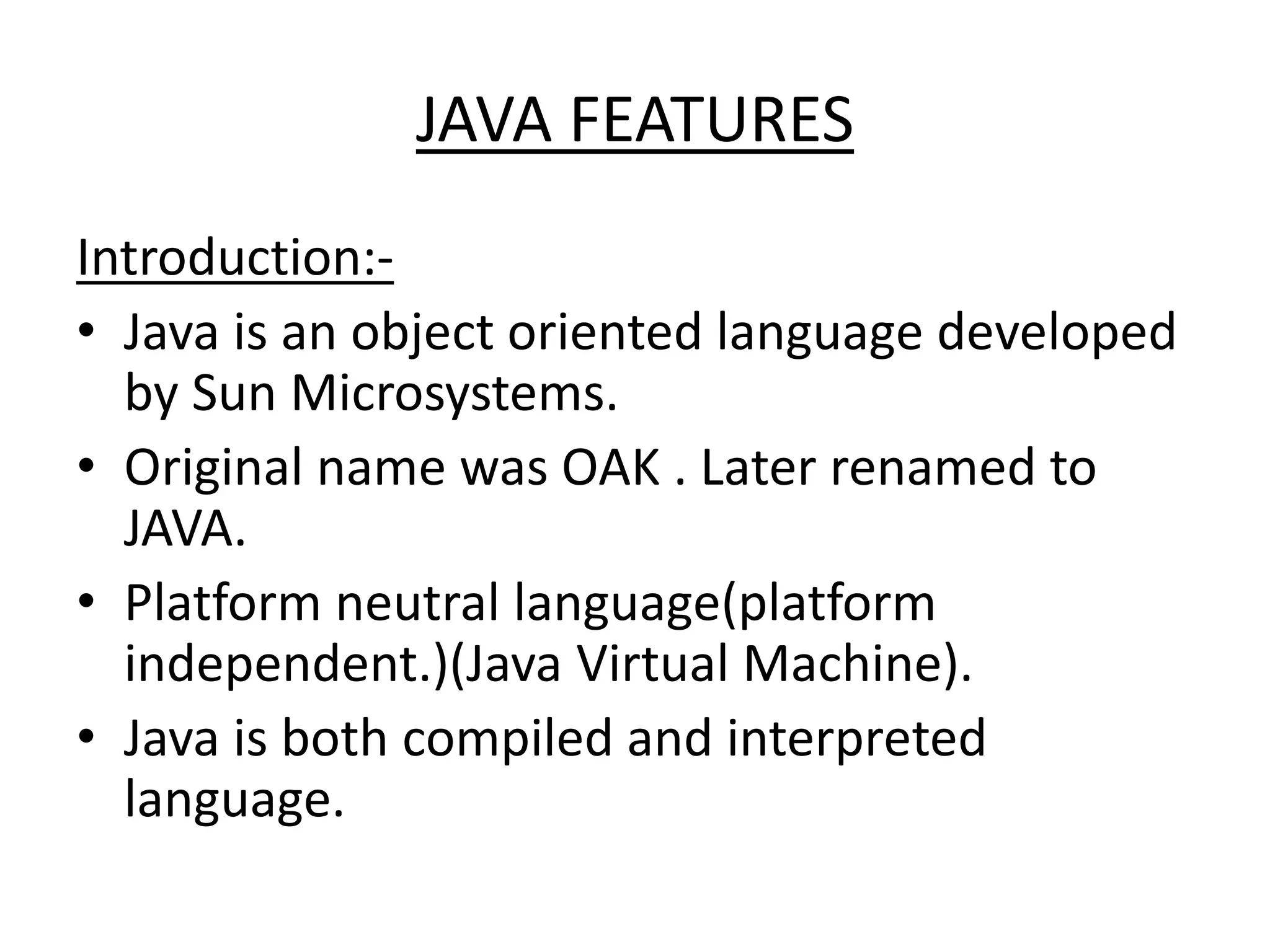 JAVA FEATURES

Introduction:-

• Java is an object oriented language developed by Sun Microsystems.
• Original name was OAK . Later renamed to JAVA.
• Platform neutral language(platform independent.)(Java Virtual Machine).
• Java is both compiled and interpreted language.